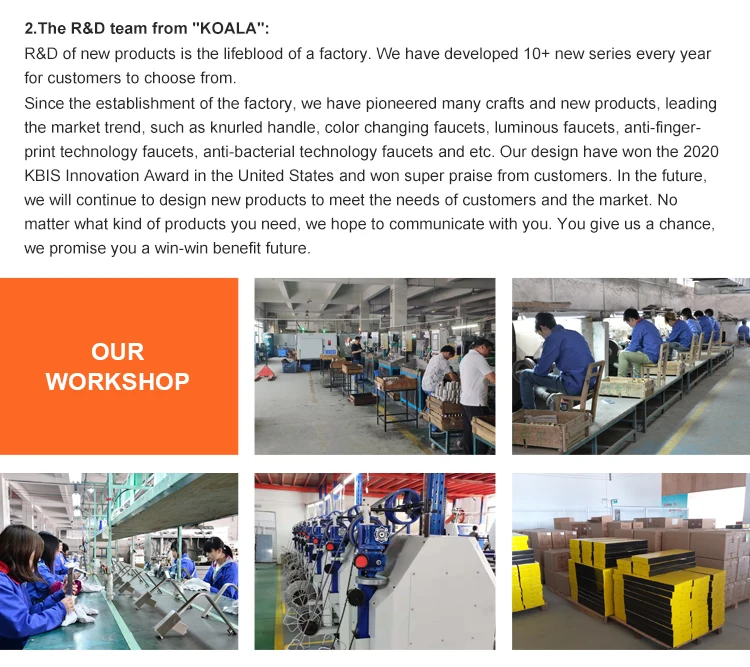 2.The R&D team from "KOALA":
R&D of new products is the lifeblood of a factory. We have developed 10+ new series every year for customers to choose from.
Since the establishment of the factory, we have pioneered many crafts and new products, leading the market trend, such as knurled handle, color changing faucets, luminous faucets, anti-fingerprint technology faucets, anti-bacterial technology faucets and etc. Our design have won the 2020 KBIS Innovation Award in the United States and won super praise from customers. In the future, we will continue to design new products to meet the needs of customers and the market. No matter what kind of products you need, we hope to communicate with you. You give us a chance, we promise you a win-win benefit future.

OUR WORKSHOP